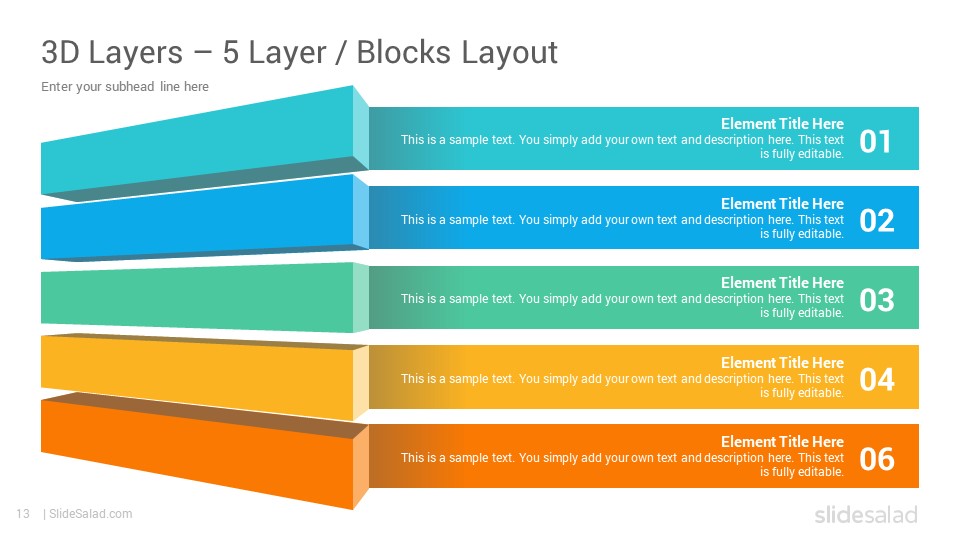 3D Layers – 5 Layer / Blocks Layout

Enter your subhead line here

Element Title Here
This is a sample text. You simply add your own text and description here. This text is fully editable.
01

Element Title Here
This is a sample text. You simply add your own text and description here. This text is fully editable.
02

Element Title Here
This is a sample text. You simply add your own text and description here. This text is fully editable.
03

Element Title Here
This is a sample text. You simply add your own text and description here. This text is fully editable.
04

Element Title Here
This is a sample text. You simply add your own text and description here. This text is fully editable.
06

13 | SlideSalad.com

slidesalad